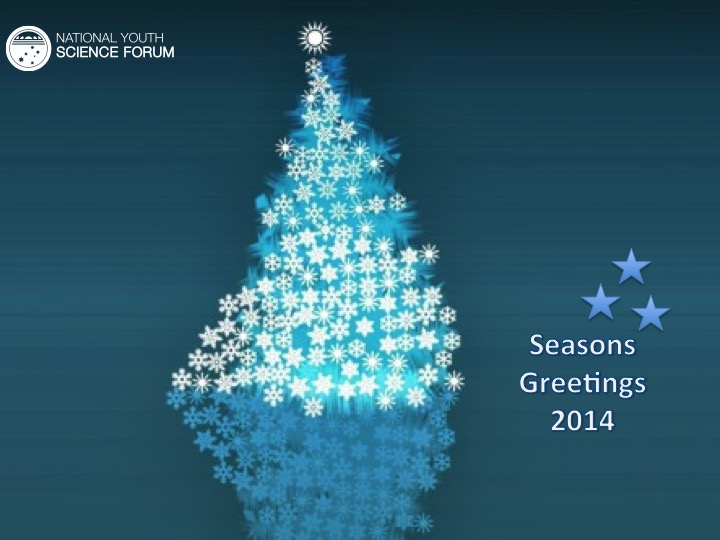 NATIONAL YOUTH
SCIENCE FORUM

Seasons
Greetings
2014